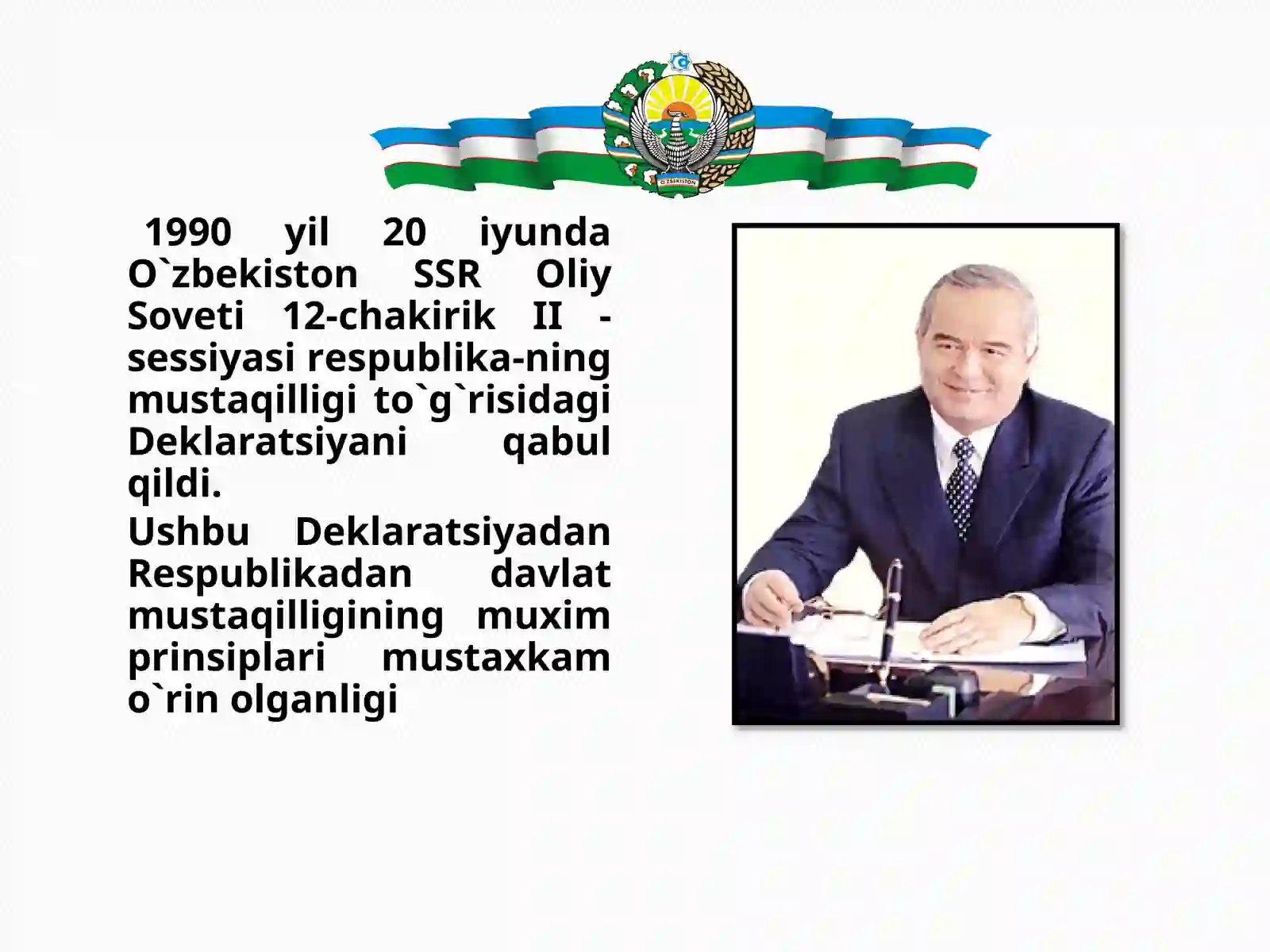 O'ZBEKISTON

1990 yil 20 iyunda O`zbekiston SSR Oliy Soveti 12-chakirik II - sessiyasi respublika-ning mustaqilligi to`g`risidagi Deklaratsiyani qabul qildi.

Ushbu Deklaratsiyadan Respublikadan davlat mustaqilligining muxim prinsiplari mustaxkam o`rin olganligi